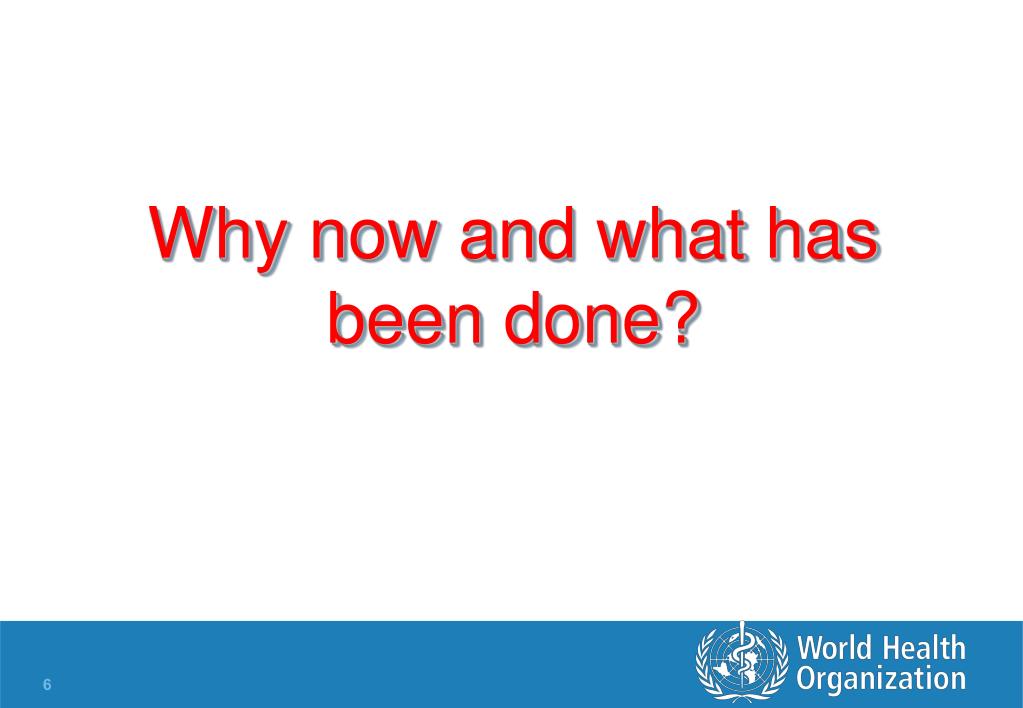 Why now and what has been done?

6

World Health Organization